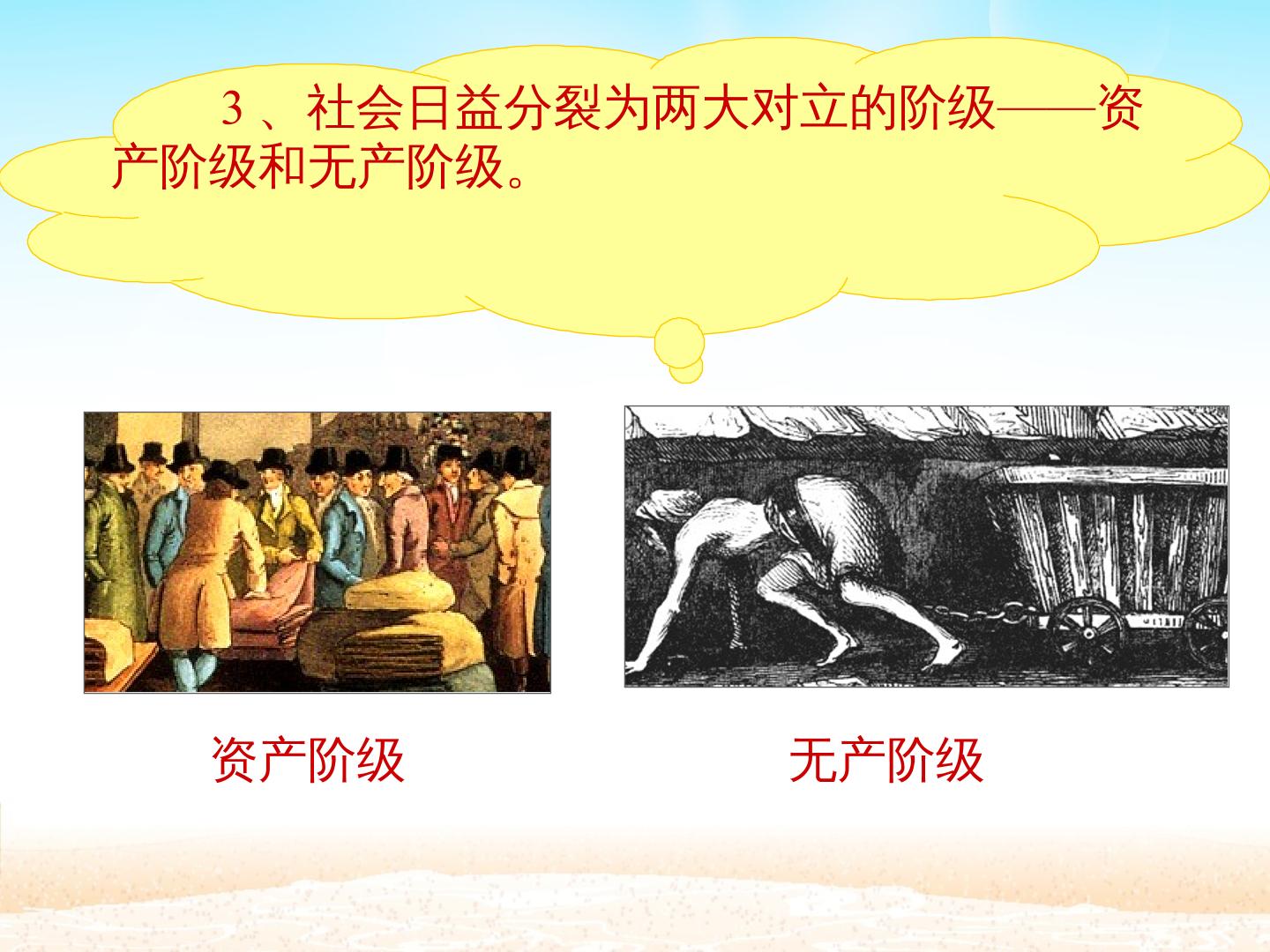 3 、社会日益分裂为两大对立的阶级——资产阶级和无产阶级。

资产阶级

无产阶级